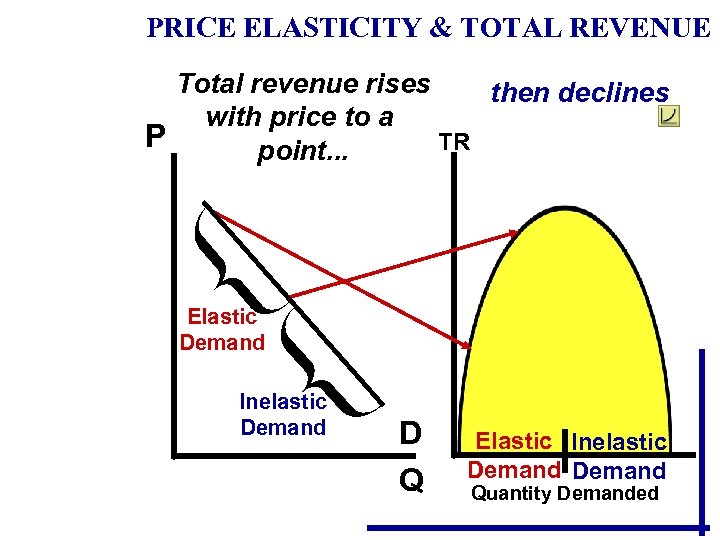 PRICE ELASTICITY & TOTAL REVENUE

Total revenue rises with price to a point...

then declines

P

TR

Elastic Demand

Inelastic Demand

D

Q

Elastic Demand

Inelastic Demand

Quantity Demanded